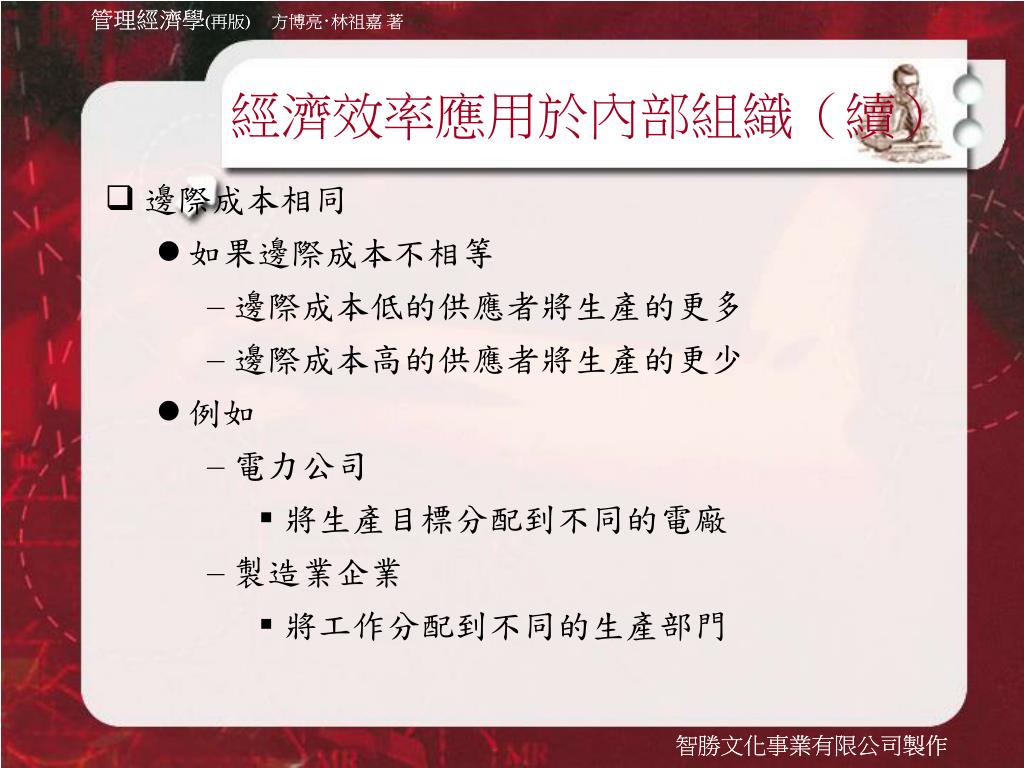 管理經濟學(再版)　方博亮‧林祖嘉 著

經濟效率應用於內部組織（續）

❑ 邊際成本相同
● 如果邊際成本不相等
– 邊際成本低的供應者將生產的更多
– 邊際成本高的供應者將生產的更少
● 例如
– 電力公司
▪ 將生產目標分配到不同的電廠
– 製造業企業
▪ 將工作分配到不同的生產部門

智勝文化事業有限公司製作